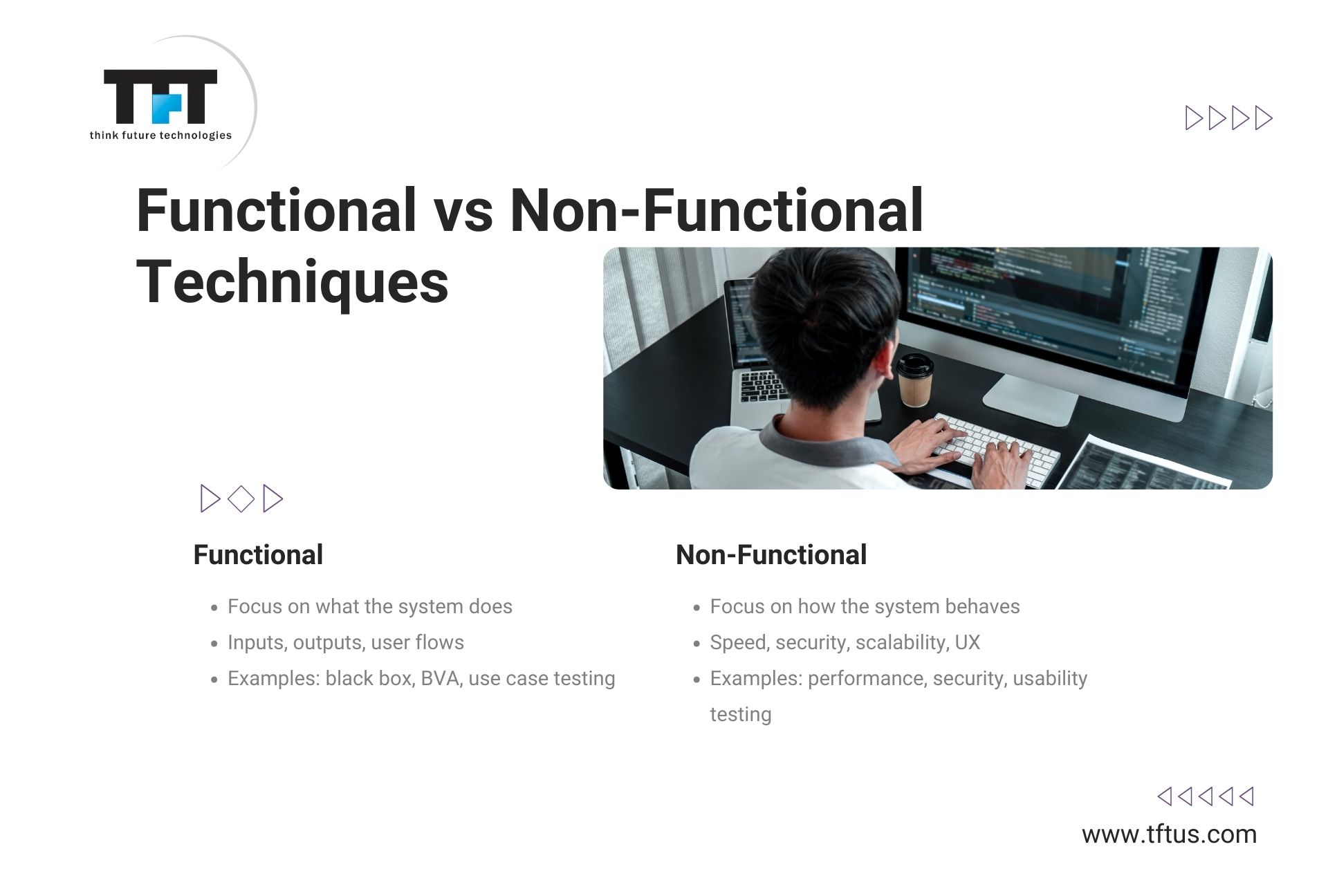 TFT
think future technologies

Functional vs Non-Functional Techniques

Functional

- Focus on what the system does
- Inputs, outputs, user flows
- Examples: black box, BVA, use case testing

Non-Functional

- Focus on how the system behaves
- Speed, security, scalability, UX
- Examples: performance, security, usability testing

www.tftus.com